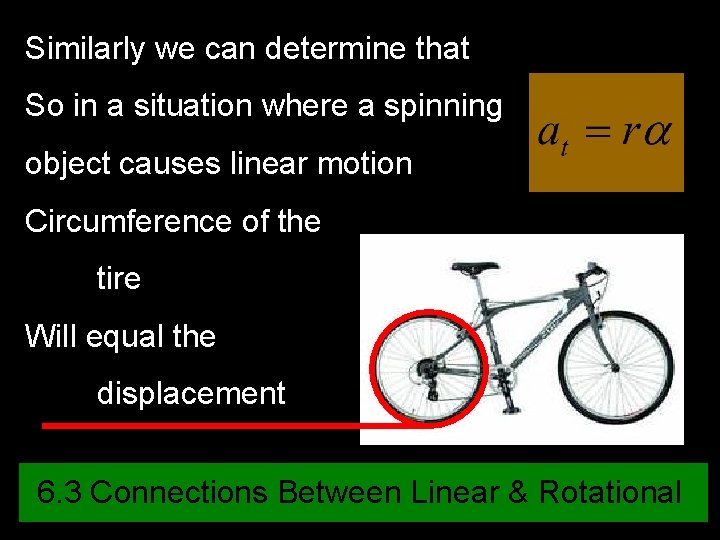 Similarly we can determine that

$a_t = r\alpha$

So in a situation where a spinning object causes linear motion

Circumference of the tire

Will equal the displacement

6.3 Connections Between Linear & Rotational